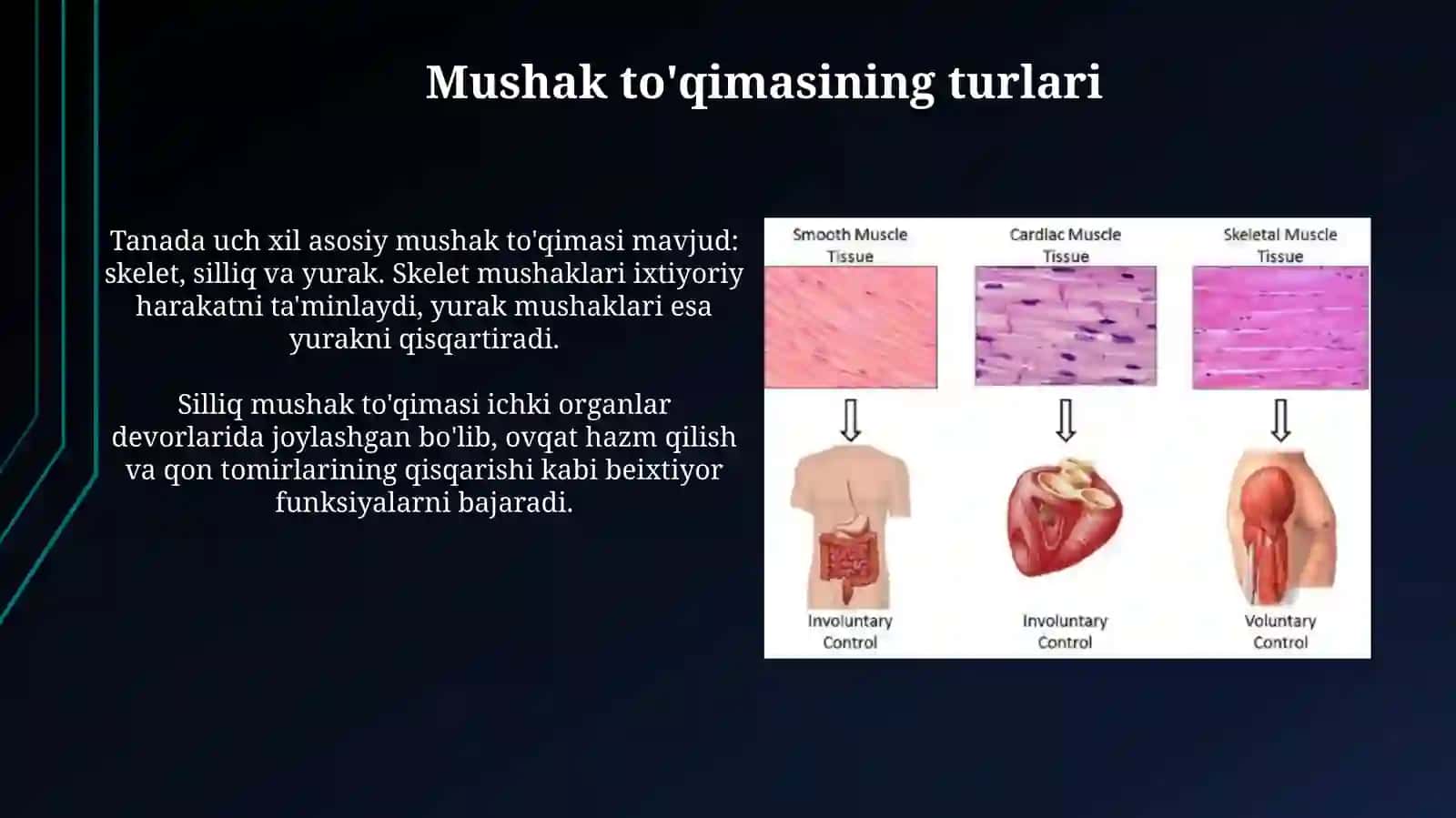 Mushak to'qimasining turlari

Tanada uch xil asosiy mushak to'qimasi mavjud: skelet, silliq va yurak. Skelet mushaklari ixtiyoriy harakatni ta'minlaydi, yurak mushaklari esa yurakni qisqartiradi.

Silliq mushak to'qimasi ichki organlar devorlarida joylashgan bo'lib, ovqat hazm qilish va qon tomirlarining qisqarishi kabi beixtiyor funksiyalarni bajaradi.

Smooth Muscle Tissue

Cardiac Muscle Tissue

Skeletal Muscle Tissue

Involuntary Control

Involuntary Control

Voluntary Control